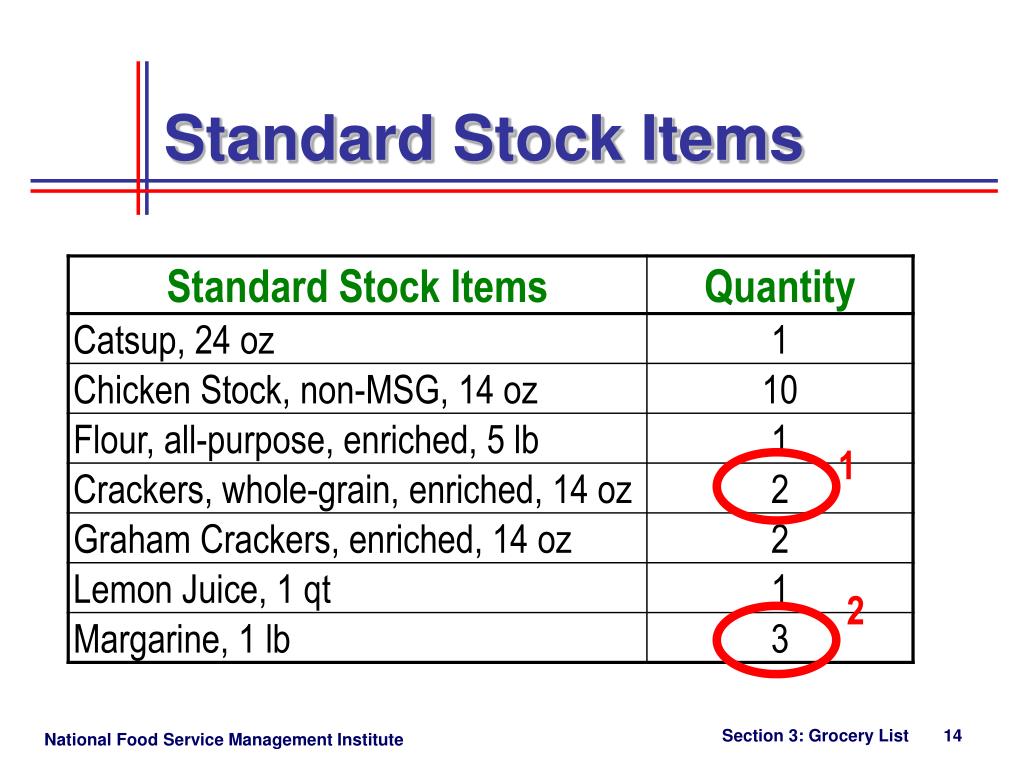 Standard Stock Items

| Standard Stock Items | Quantity |
|---|---|
| Catsup, 24 oz | 1 |
| Chicken Stock, non-MSG, 14 oz | 10 |
| Flour, all-purpose, enriched, 5 lb | 1 |
| Crackers, whole-grain, enriched, 14 oz | 2 |
| Graham Crackers, enriched, 14 oz | 2 |
| Lemon Juice, 1 qt | 1 |
| Margarine, 1 lb | 3 |

1

2

National Food Service Management Institute

Section 3: Grocery List 14